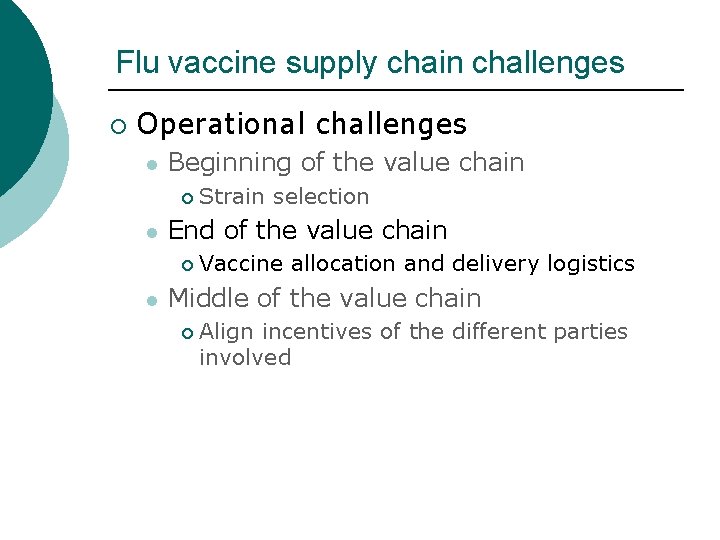 Flu vaccine supply chain challenges

Operational challenges

Beginning of the value chain

Strain selection

End of the value chain

Vaccine allocation and delivery logistics

Middle of the value chain

Align incentives of the different parties involved